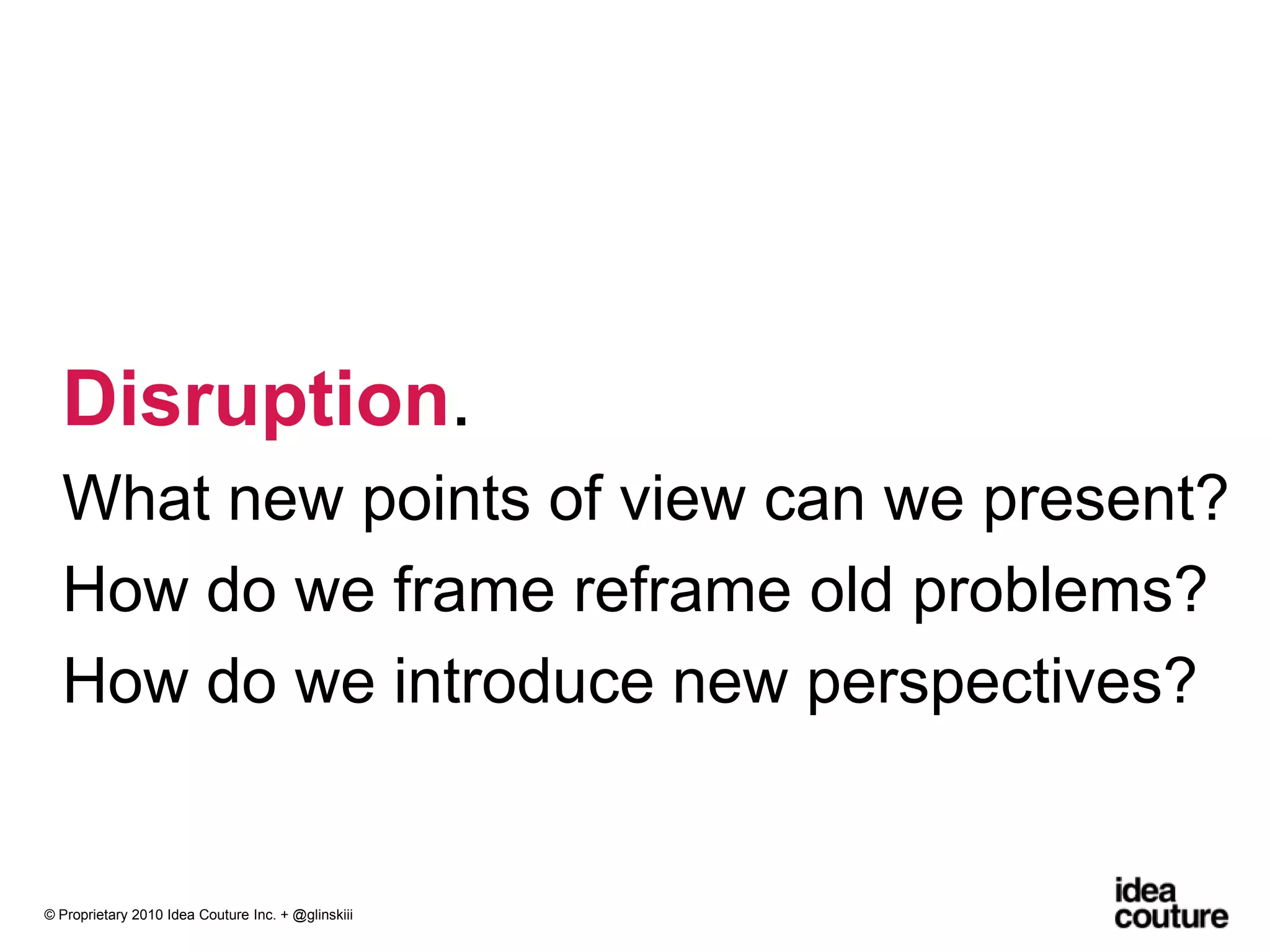 Disruption.

What new points of view can we present?

How do we frame reframe old problems?

How do we introduce new perspectives?

© Proprietary 2010 Idea Couture Inc. + @glinskiii

idea couture